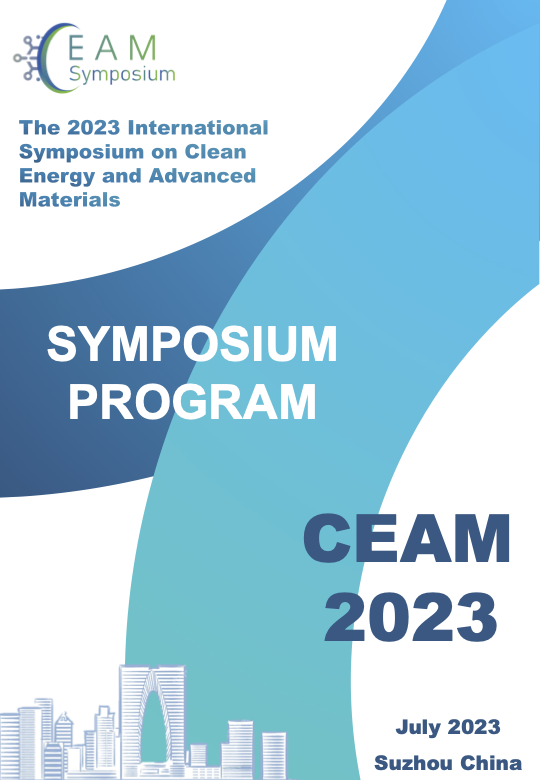 CEAM
Symposium

The 2023 International Symposium on Clean Energy and Advanced Materials

SYMPOSIUM PROGRAM

CEAM 2023

July 2023
Suzhou China